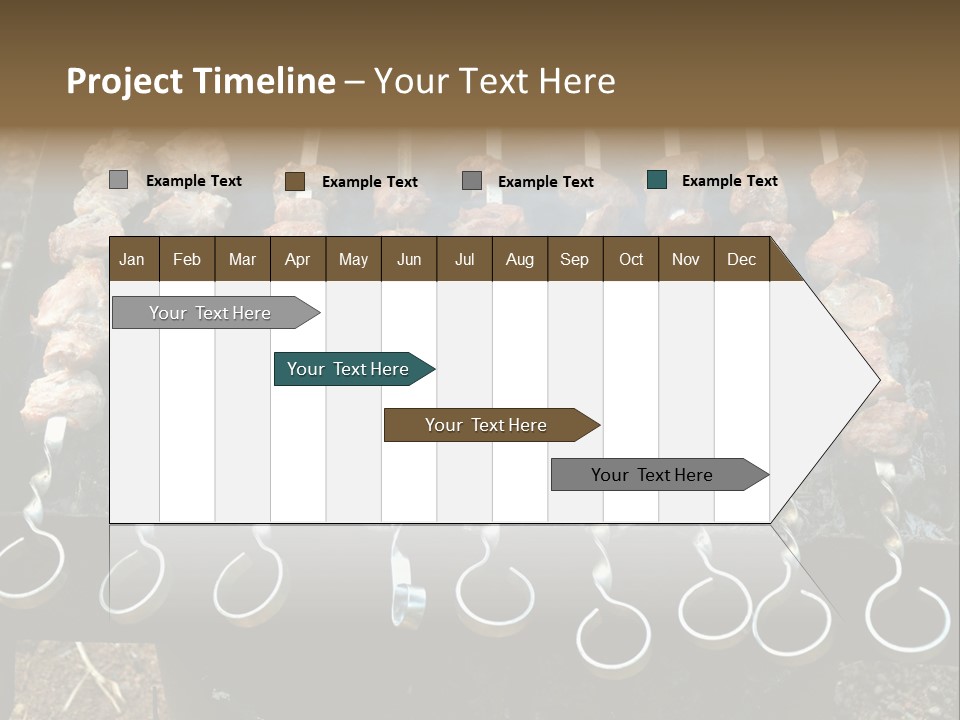 Project Timeline – Your Text Here

Example Text
Example Text
Example Text
Example Text

| Jan | Feb | Mar | Apr | May | Jun | Jul | Aug | Sep | Oct | Nov | Dec |
|---|---|---|---|---|---|---|---|---|---|---|---|

Your Text Here
Your Text Here
Your Text Here
Your Text Here